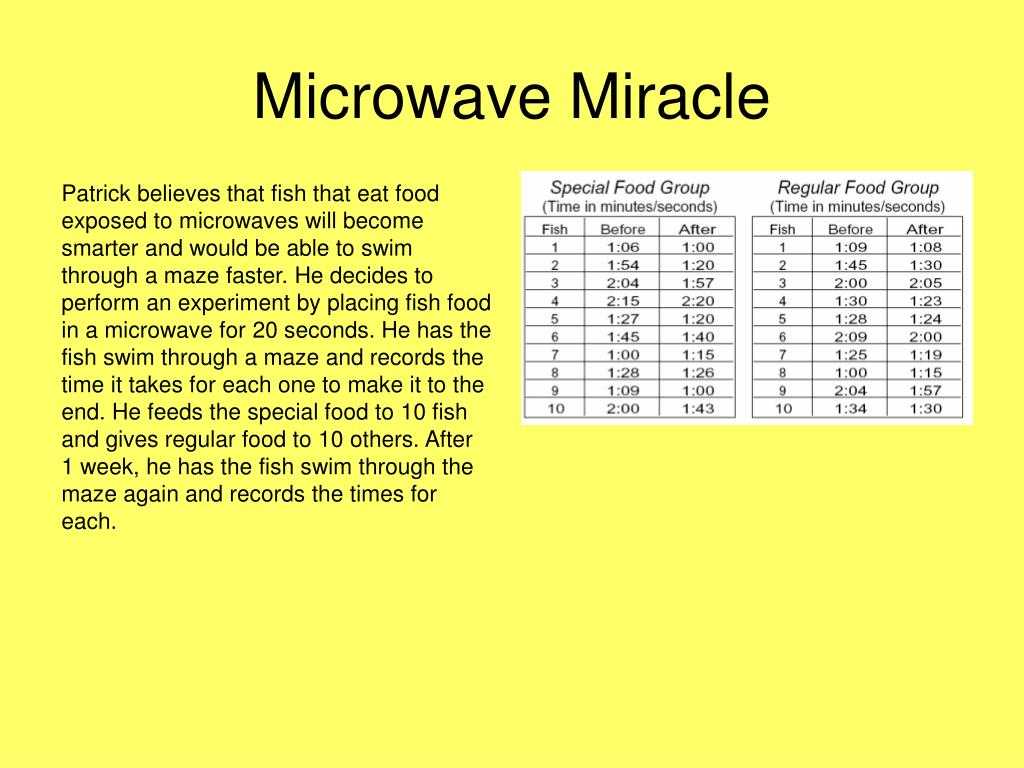 Microwave Miracle

Patrick believes that fish that eat food exposed to microwaves will become smarter and would be able to swim through a maze faster. He decides to perform an experiment by placing fish food in a microwave for 20 seconds. He has the fish swim through a maze and records the time it takes for each one to make it to the end. He feeds the special food to 10 fish and gives regular food to 10 others. After 1 week, he has the fish swim through the maze again and records the times for each.

Special Food Group
(Time in minutes/seconds)

| Fish | Before | After |
|---|---|---|
| 1 | 1:06 | 1:00 |
| 2 | 1:54 | 1:20 |
| 3 | 2:04 | 1:57 |
| 4 | 2:15 | 2:20 |
| 5 | 1:27 | 1:20 |
| 6 | 1:45 | 1:40 |
| 7 | 1:00 | 1:15 |
| 8 | 1:28 | 1:26 |
| 9 | 1:09 | 1:00 |
| 10 | 2:00 | 1:43 |

Regular Food Group
(Time in minutes/seconds)

| Fish | Before | After |
|---|---|---|
| 1 | 1:09 | 1:08 |
| 2 | 1:45 | 1:30 |
| 3 | 2:00 | 2:05 |
| 4 | 1:30 | 1:23 |
| 5 | 1:28 | 1:24 |
| 6 | 2:09 | 2:00 |
| 7 | 1:25 | 1:19 |
| 8 | 1:00 | 1:15 |
| 9 | 2:04 | 1:57 |
| 10 | 1:34 | 1:30 |